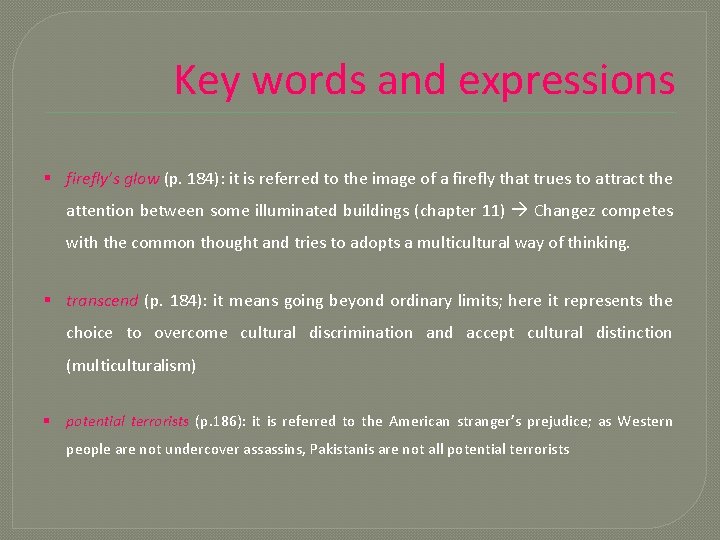 Key words and expressions

▪ firefly's glow (p. 184): it is referred to the image of a firefly that trues to attract the attention between some illuminated buildings (chapter 11) → Changez competes with the common thought and tries to adopts a multicultural way of thinking.

▪ transcend (p. 184): it means going beyond ordinary limits; here it represents the choice to overcome cultural discrimination and accept cultural distinction (multiculturalism)

▪ potential terrorists (p.186): it is referred to the American stranger's prejudice; as Western people are not undercover assassins, Pakistanis are not all potential terrorists